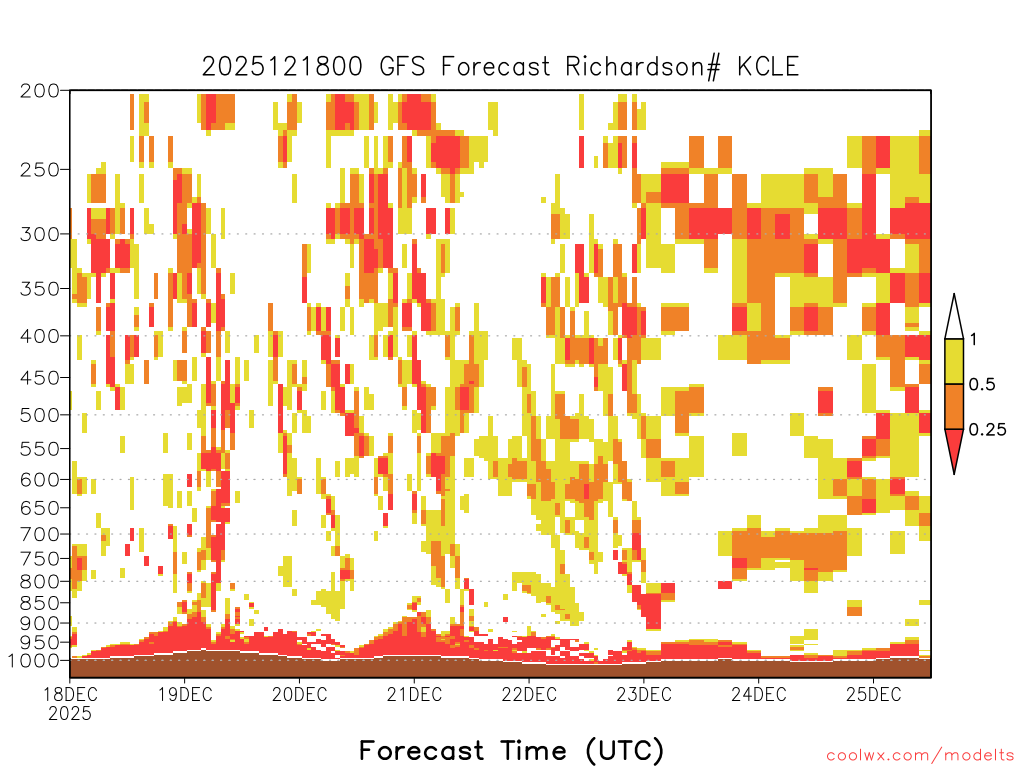 2025121800 GFS Forecast Richardson# KCLE

200
250
300
350
400
450
500
550
600
650
700
750
800
850
900
950
1000

1
0.5
0.25

18DEC
2025
19DEC
20DEC
21DEC
22DEC
23DEC
24DEC
25DEC

Forecast Time (UTC)

coolwx.com/modelts